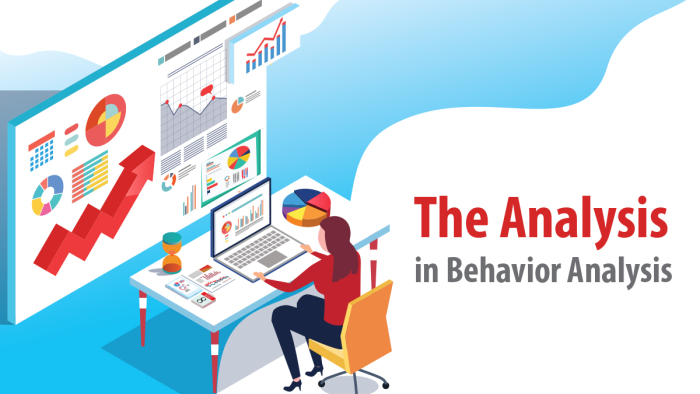 The Analysis
in Behavior Analysis